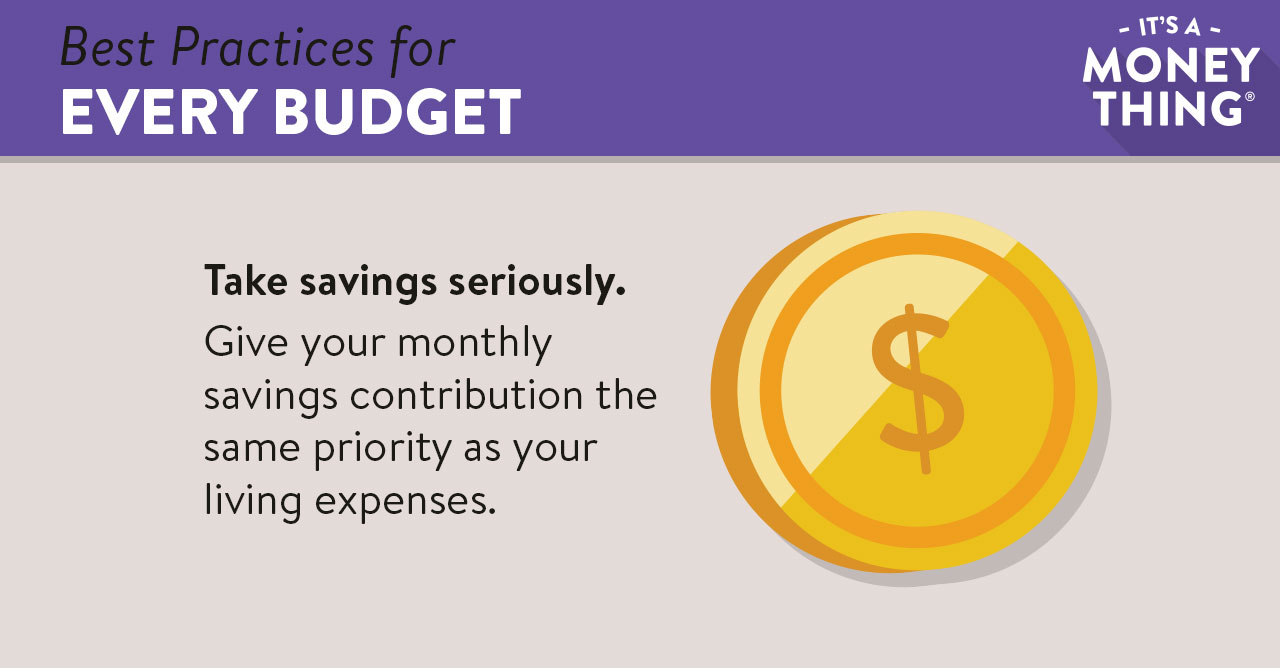 Best Practices for
EVERY BUDGET

- IT'S A -
MONEY
THING®

Take savings seriously.

Give your monthly savings contribution the same priority as your living expenses.

$